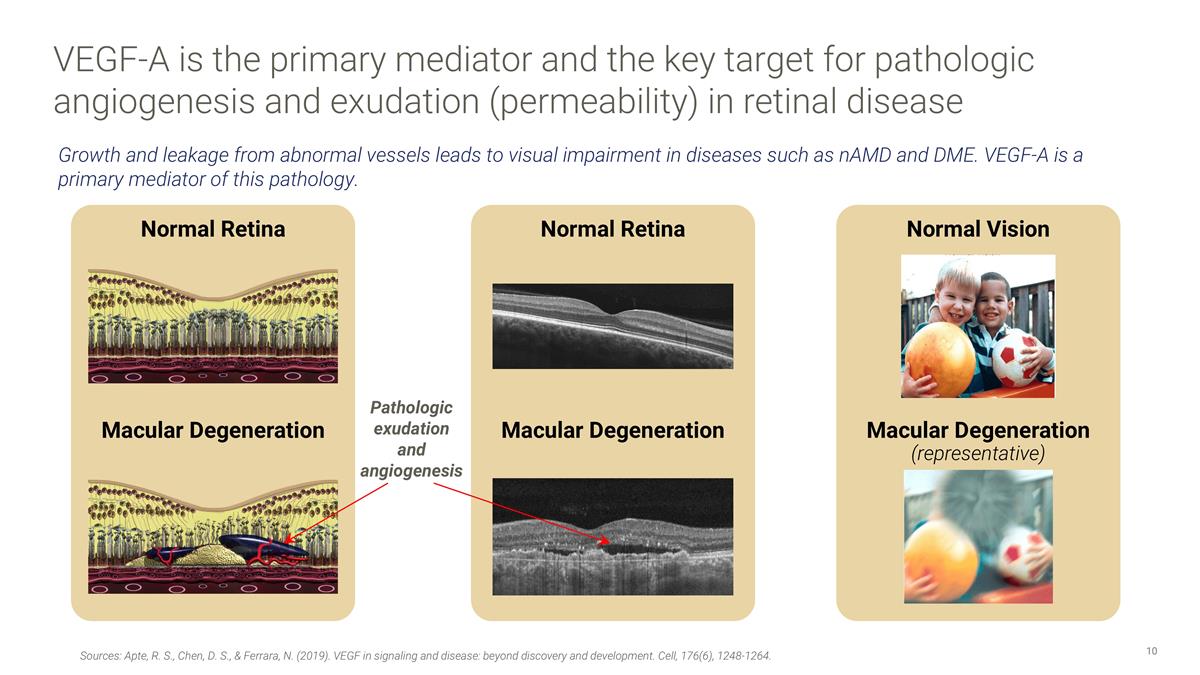 VEGF-A is the primary mediator and the key target for pathologic angiogenesis and exudation (permeability) in retinal disease

Growth and leakage from abnormal vessels leads to visual impairment in diseases such as nAMD and DME. VEGF-A is a primary mediator of this pathology.

Normal Retina

Macular Degeneration

Pathologic exudation and angiogenesis

Normal Retina

Macular Degeneration

Normal Vision

Macular Degeneration
(representative)

Sources: Apte, R. S., Chen, D. S., & Ferrara, N. (2019). VEGF in signaling and disease: beyond discovery and development. Cell, 176(6), 1248-1264.

10